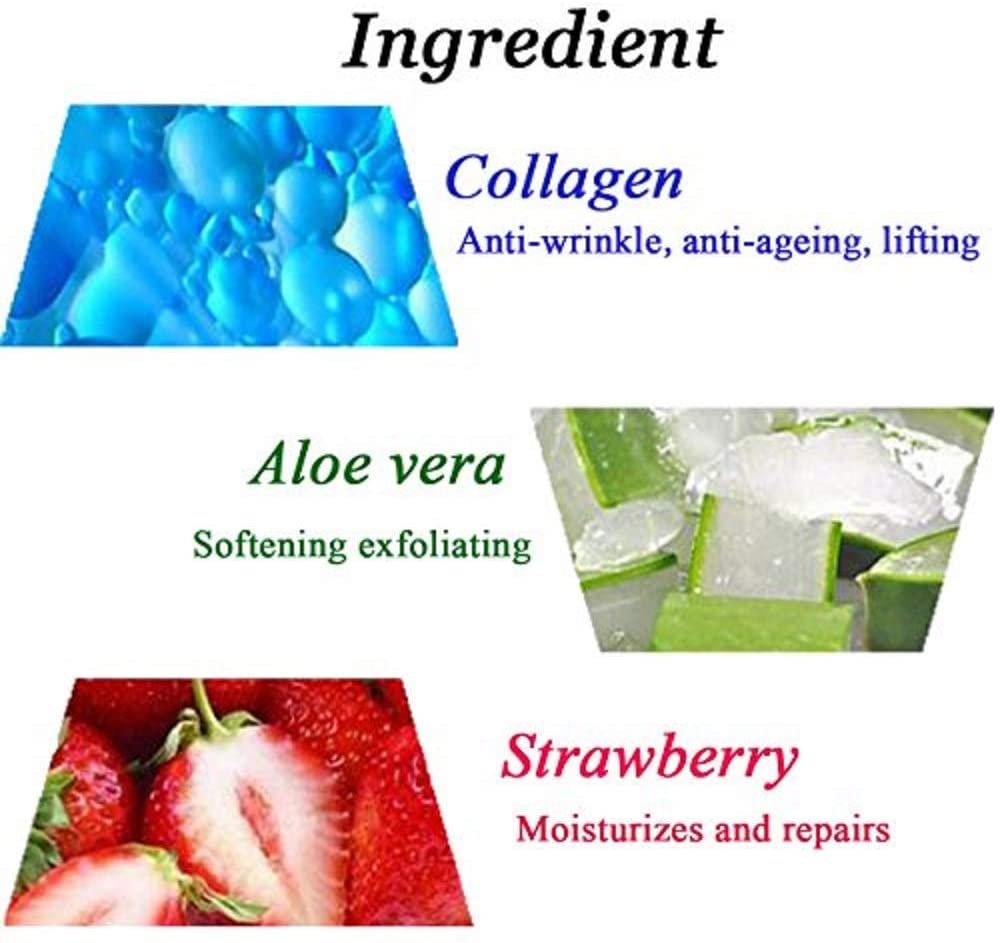 Ingredient

Collagen
Anti-wrinkle, anti-ageing, lifting

Aloe vera
Softening exfoliating

Strawberry
Moisturizes and repairs